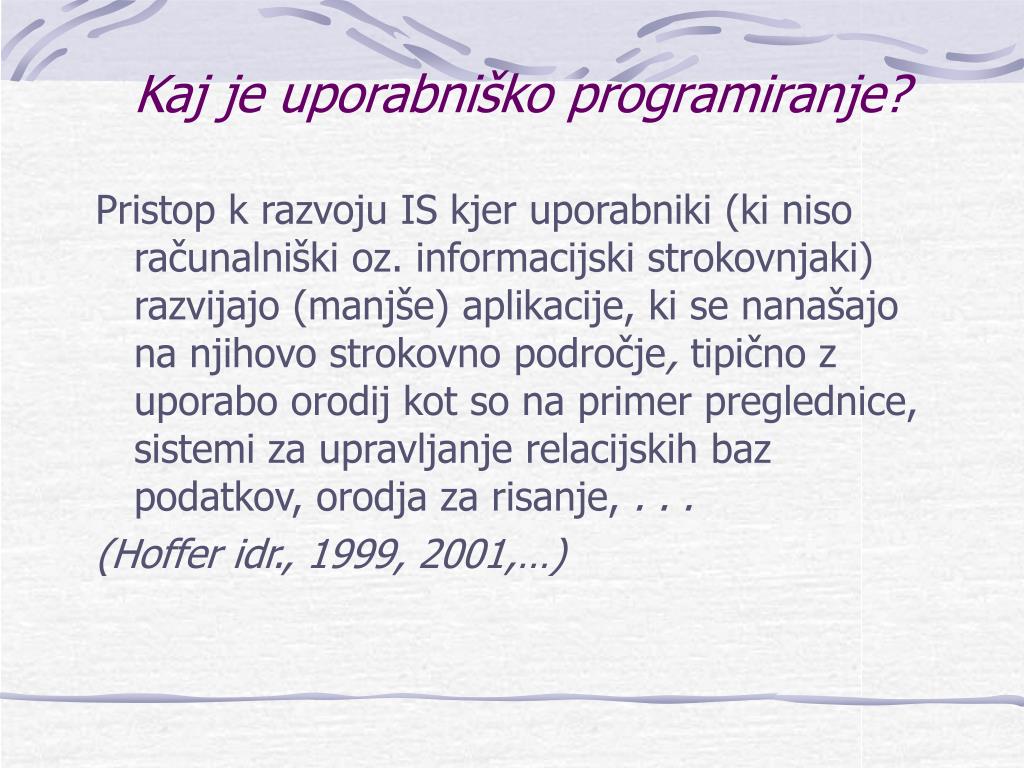 Kaj je uporabniško programiranje?

Pristop k razvoju IS kjer uporabniki (ki niso računalniški oz. informacijski strokovnjaki) razvijajo (manjše) aplikacije, ki se nanašajo na njihovo strokovno področje, tipično z uporabo orodij kot so na primer preglednice, sistemi za upravljanje relacijskih baz podatkov, orodja za risanje, . . .

(Hoffer idr., 1999, 2001,…)